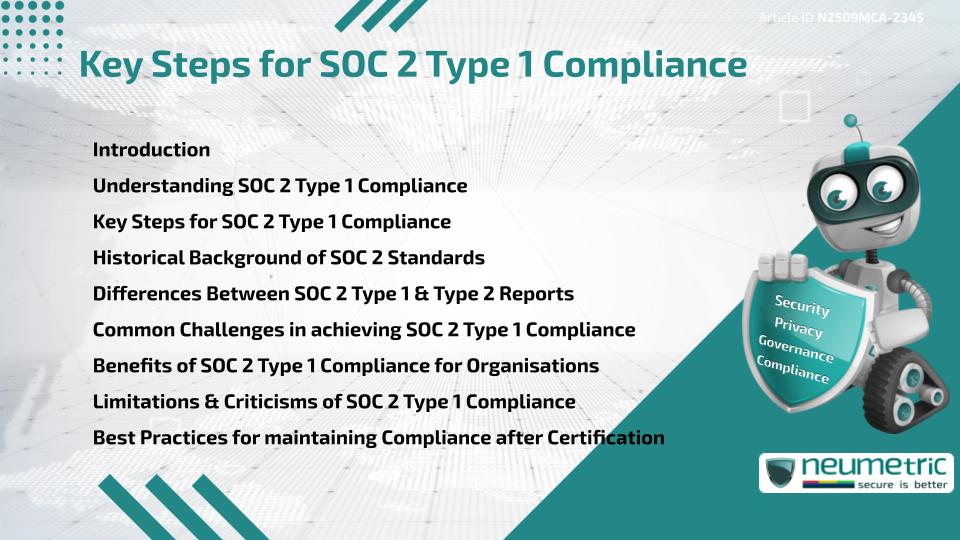 Article ID N2509MCA-2345

Key Steps for SOC 2 Type 1 Compliance

Introduction
Understanding SOC 2 Type 1 Compliance
Key Steps for SOC 2 Type 1 Compliance
Historical Background of SOC 2 Standards
Differences Between SOC 2 Type 1 & Type 2 Reports
Common Challenges in achieving SOC 2 Type 1 Compliance
Benefits of SOC 2 Type 1 Compliance for Organisations
Limitations & Criticisms of SOC 2 Type 1 Compliance
Best Practices for maintaining Compliance after Certification

Security
Privacy
Governance
Compliance

neumetric
secure is better